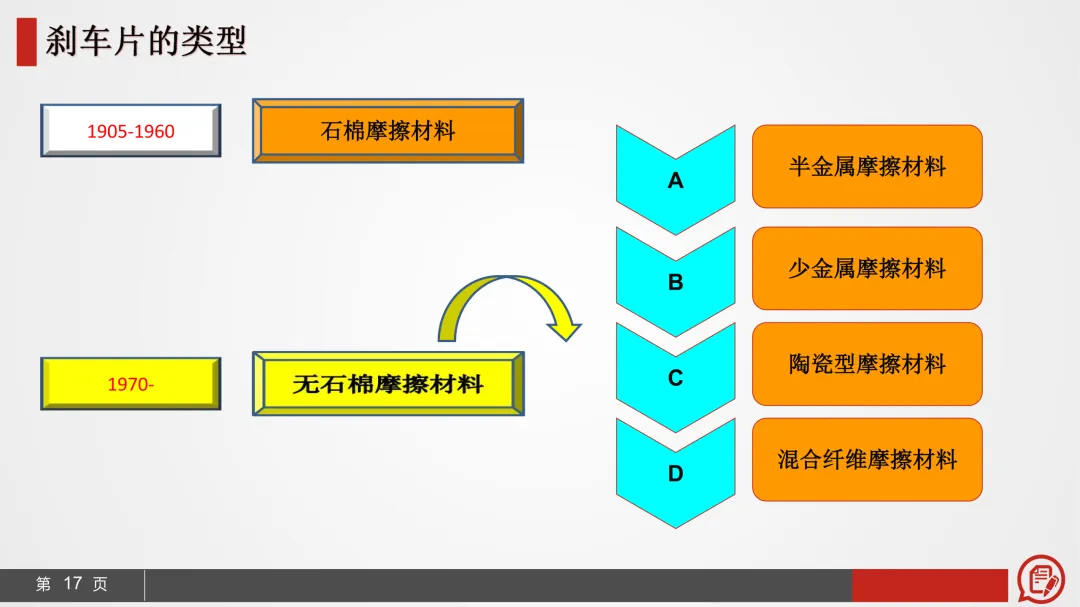 刹车片的类型

1905-1960

石棉摩擦材料

1970-

无石棉摩擦材料

A

半金属摩擦材料

B

少金属摩擦材料

C

陶瓷型摩擦材料

D

混合纤维摩擦材料

第 17 页